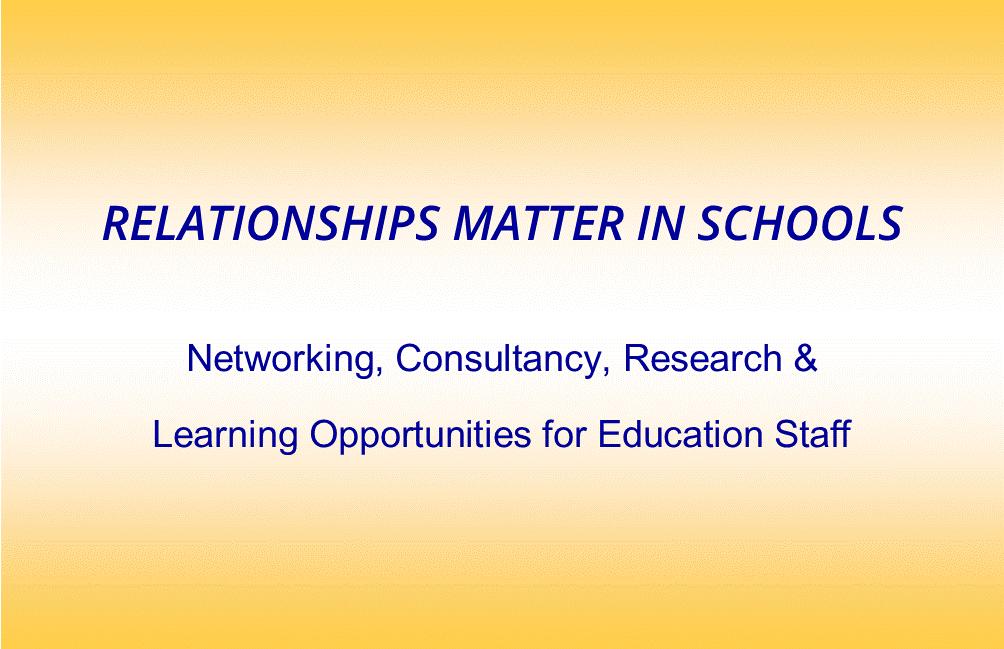 RELATIONSHIPS MATTER IN SCHOOLS

Networking, Consultancy, Research &

Learning Opportunities for Education Staff